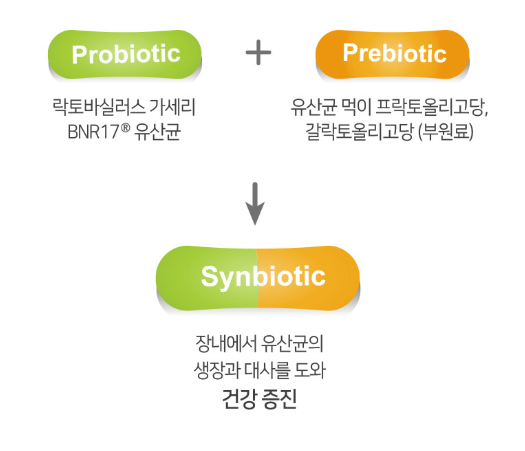 Probiotic

락토바실러스 가세리 BNR17® 유산균

+

Prebiotic

유산균 먹이 프락토올리고당, 갈락토올리고당 (부원료)

Synbiotic

장내에서 유산균의 생장과 대사를 도와

건강 증진